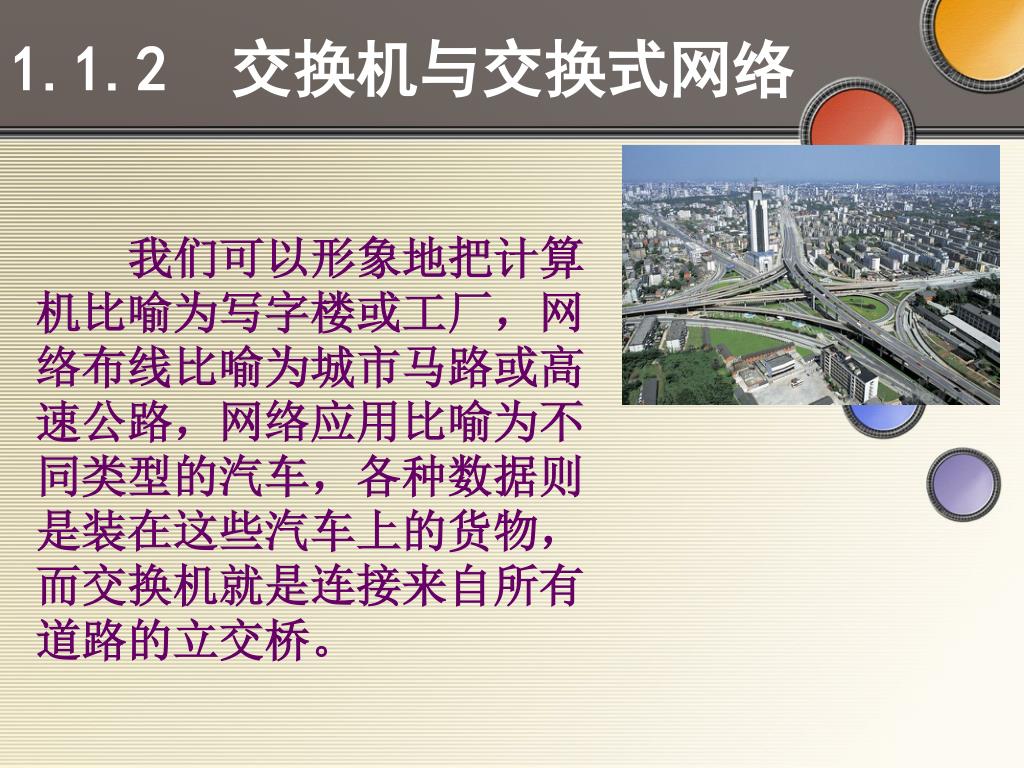 1.1.2　交换机与交换式网络

我们可以形象地把计算机比喻为写字楼或工厂，网络布线比喻为城市马路或高速公路，网络应用比喻为不同类型的汽车，各种数据则是装在这些汽车上的货物，而交换机就是连接来自所有道路的立交桥。